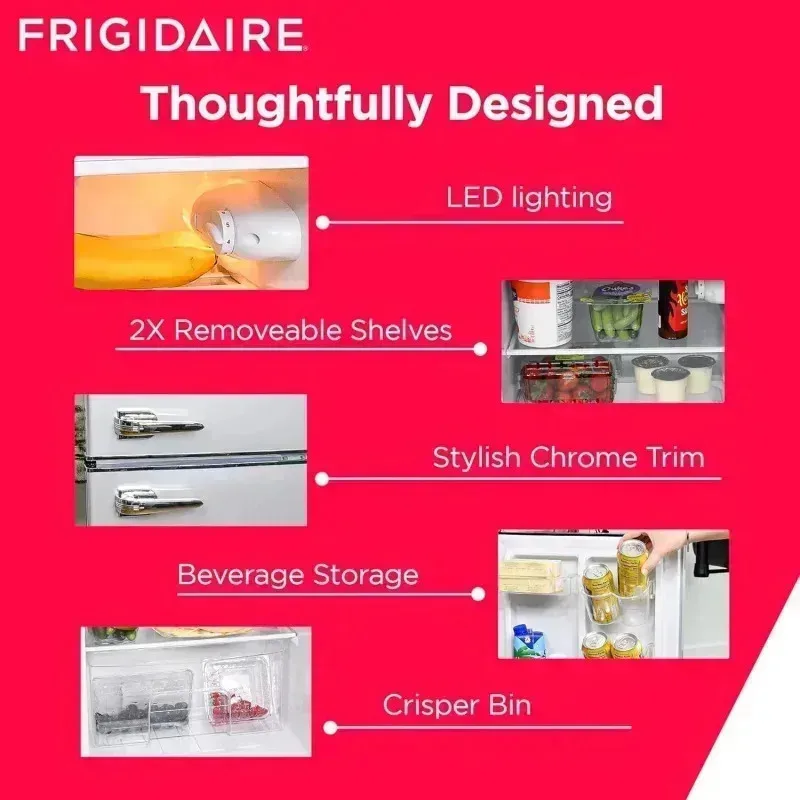 FRIGIDAIRE

Thoughtfully Designed

LED lighting

2X Removeable Shelves

Stylish Chrome Trim

Beverage Storage

Crisper Bin